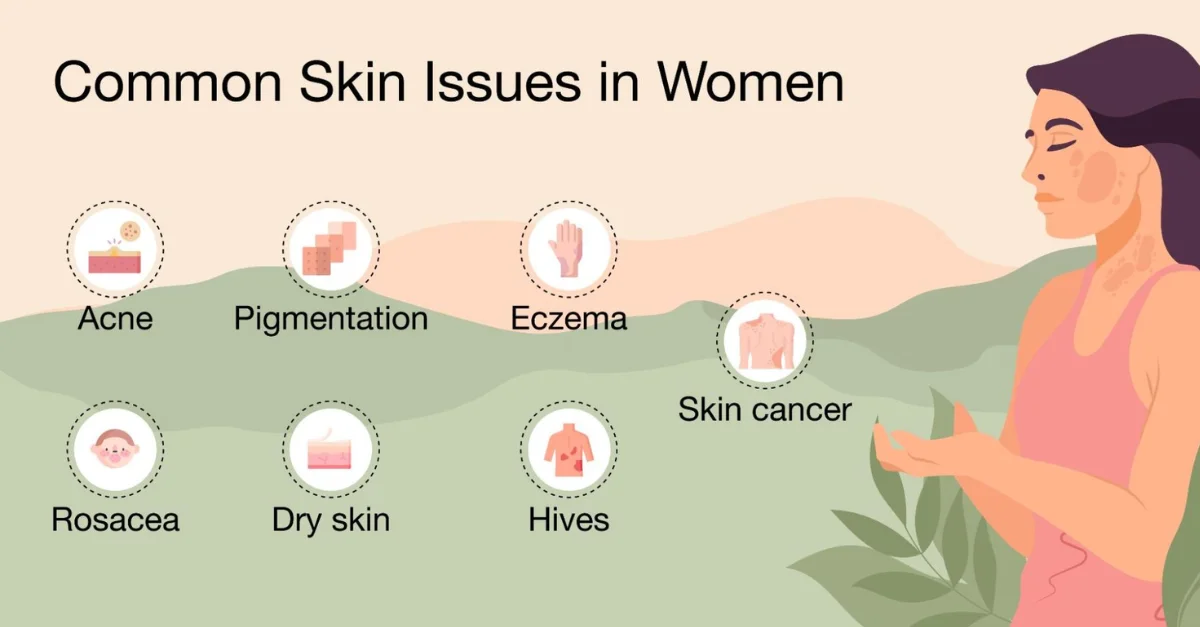 Common Skin Issues in Women

Acne

Pigmentation

Eczema

Skin cancer

Rosacea

Dry skin

Hives